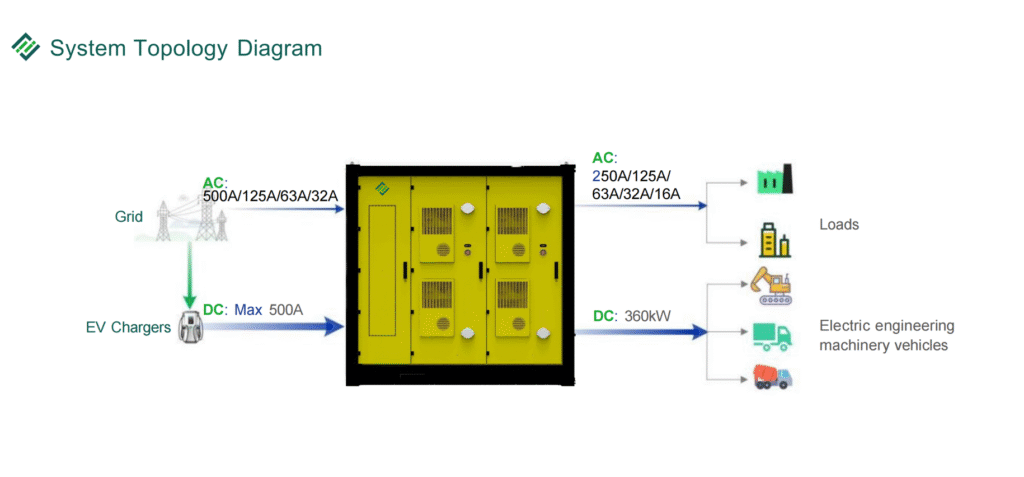 System Topology Diagram

Grid

AC:
500A/125A/63A/32A

EV Chargers

DC: Max 500A

AC:
250A/125A/
63A/32A/16A

Loads

DC: 360kW

Electric engineering machinery vehicles